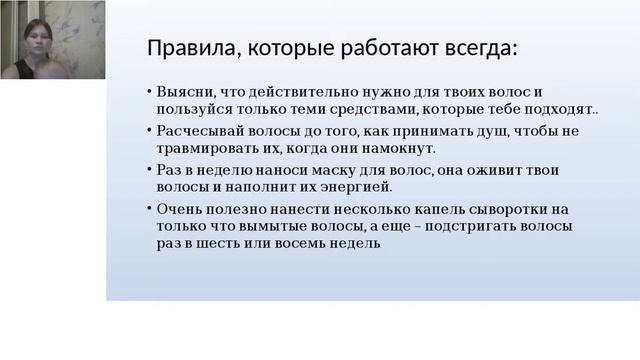 Правила, которые работают всегда:

• Выясни, что действительно нужно для твоих волос и пользуйся только теми средствами, которые тебе подходят..

• Расчесывай волосы до того, как принимать душ, чтобы не травмировать их, когда они намокнут.

• Раз в неделю наноси маску для волос, она оживит твои волосы и наполнит их энергией.

• Очень полезно нанести несколько капель сыворотки на только что вымытые волосы, а еще – подстригать волосы раз в шесть или восемь недель